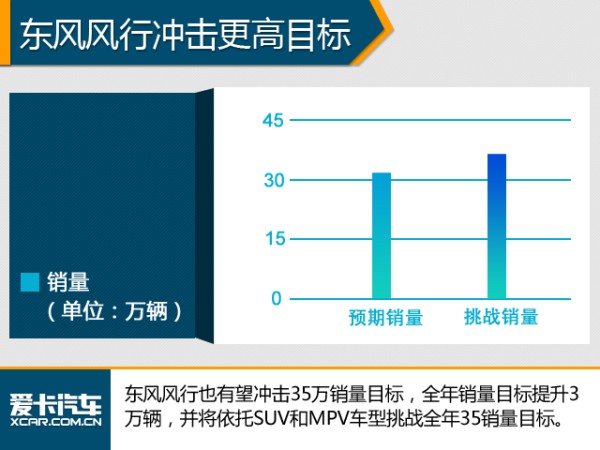 东风风行冲击更高目标

销量
（单位：万辆）

45
30
15
0
预期销量
挑战销量

爱卡汽车
XCAR.COM.CN

东风风行也有望冲击35万销量目标，全年销量目标提升3万辆，并将依托SUV和MPV车型挑战全年35销量目标。